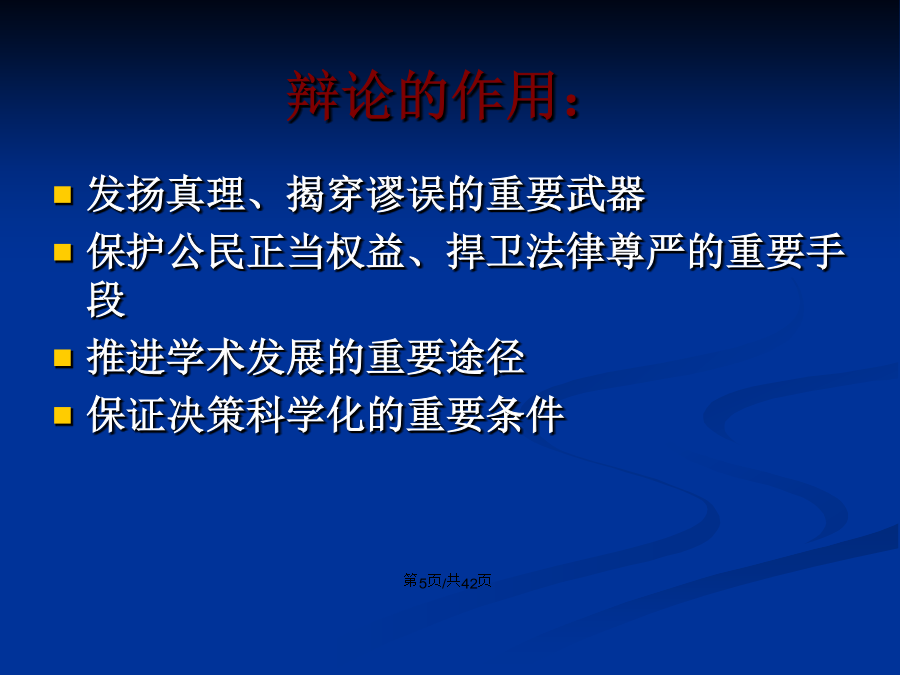 辩论的作用：

- 发扬真理、揭穿谬误的重要武器
- 保护公民正当权益、捍卫法律尊严的重要手段
- 推进学术发展的重要途径
- 保证决策科学化的重要条件

第5页/共42页